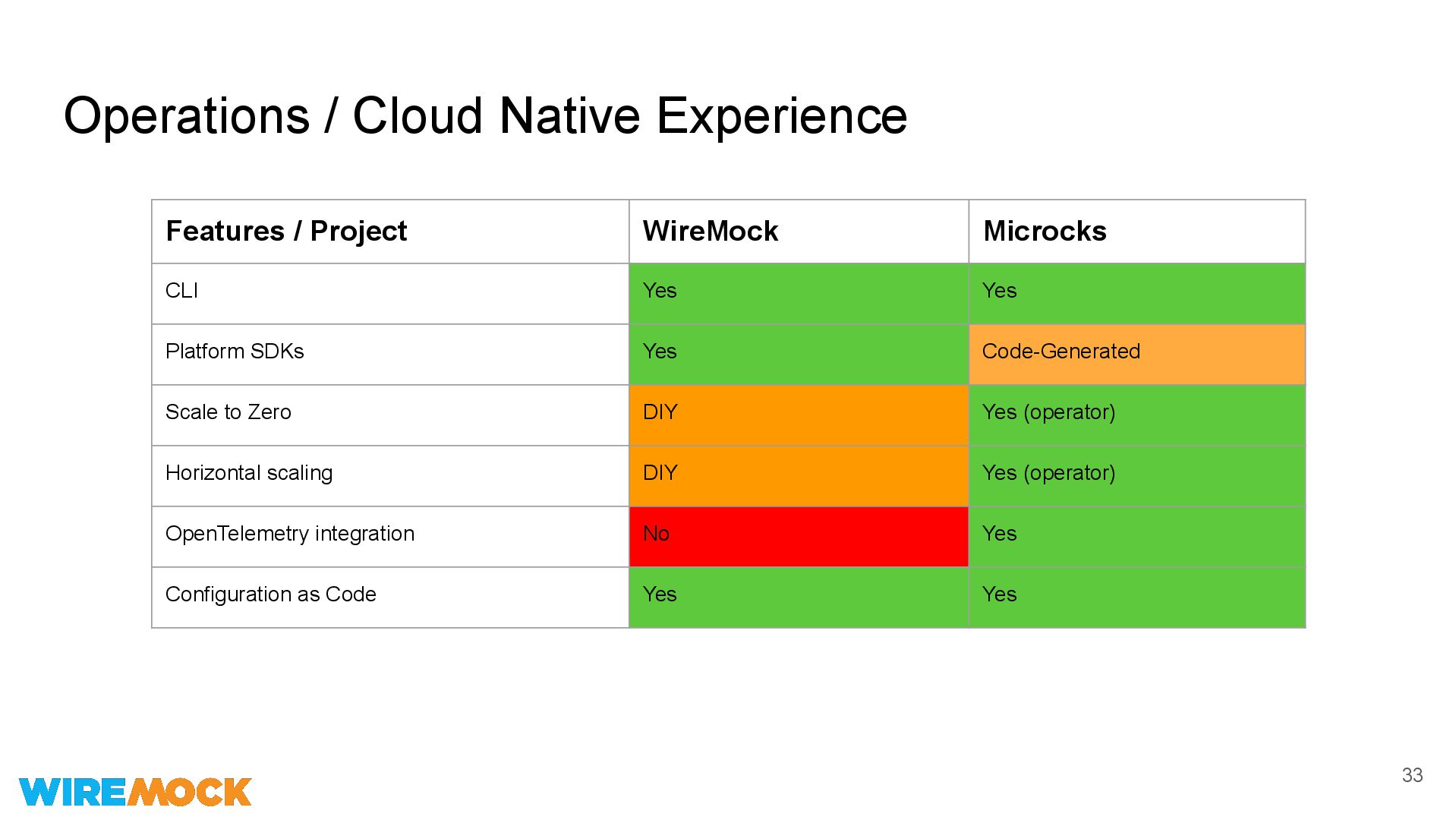 Operations / Cloud Native Experience

| Features / Project | WireMock | Microcks |
|---|---|---|
| CLI | Yes | Yes |
| Platform SDKs | Yes | Code-Generated |
| Scale to Zero | DIY | Yes (operator) |
| Horizontal scaling | DIY | Yes (operator) |
| OpenTelemetry integration | No | Yes |
| Configuration as Code | Yes | Yes |

WIREMOCK

33